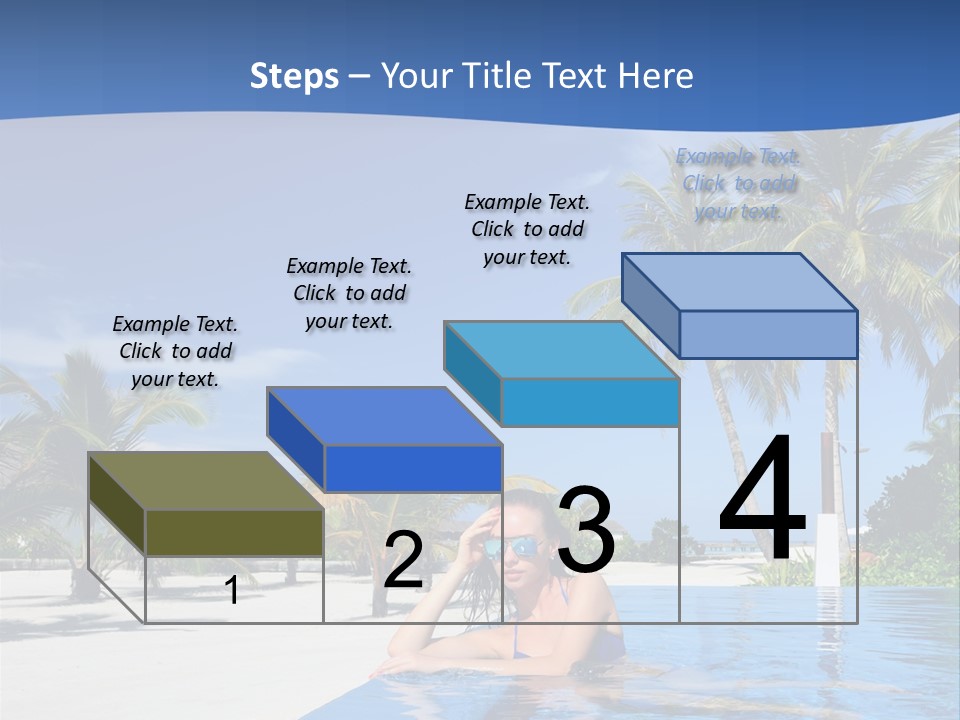 Steps – Your Title Text Here

Example Text. Click to add your text.

Example Text. Click to add your text.

Example Text. Click to add your text.

Example Text. Click to add your text.

1

2

3

4